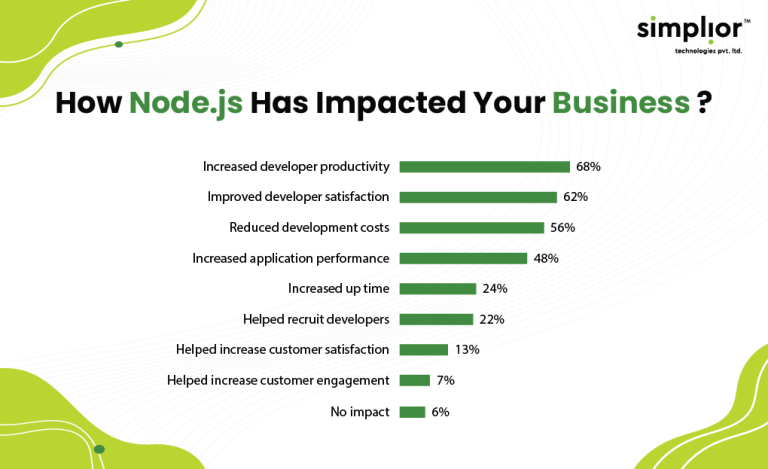 simplior™
technologies pvt. ltd.

How Node.js Has Impacted Your Business ?

Increased developer productivity 68%
Improved developer satisfaction 62%
Reduced development costs 56%
Increased application performance 48%
Increased up time 24%
Helped recruit developers 22%
Helped increase customer satisfaction 13%
Helped increase customer engagement 7%
No impact 6%